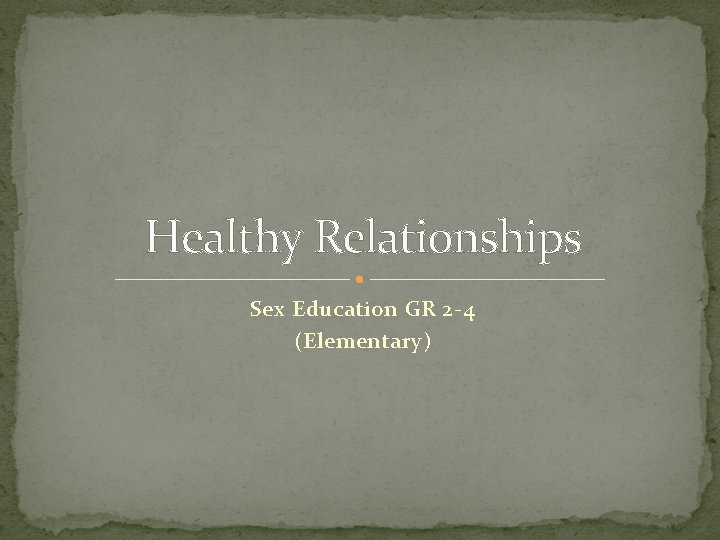 Healthy Relationships

Sex Education GR 2-4
(Elementary)